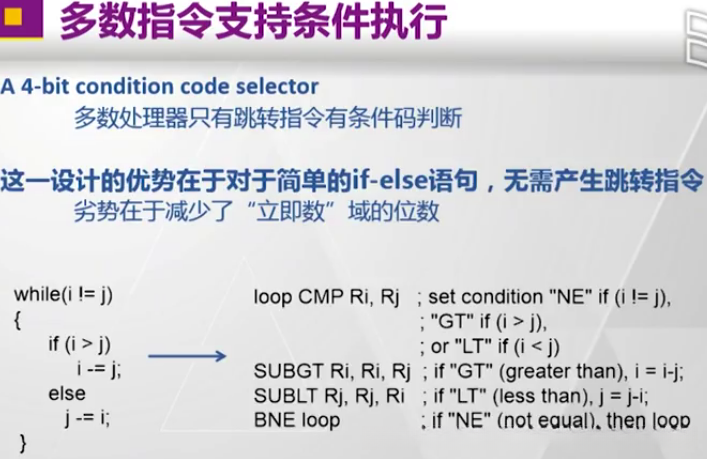 多数指令支持条件执行

A 4-bit condition code selector

多数处理器只有跳转指令有条件码判断

这一设计的优势在于对于简单的if-else语句，无需产生跳转指令

劣势在于减少了“立即数”域的位数

while(i != j)
{
if (i > j)
i -= j;
else
j -= i;
}

loop CMP Ri, Rj ; set condition "NE" if (i != j),
; "GT" if (i > j),
; or "LT" if (i < j)
SUBGT Ri, Ri, Rj ; if "GT" (greater than), i = i-j;
SUBLT Rj, Rj, Ri ; if "LT" (less than), j = j-i;
BNE loop ; if "NE" (not equal), then loop